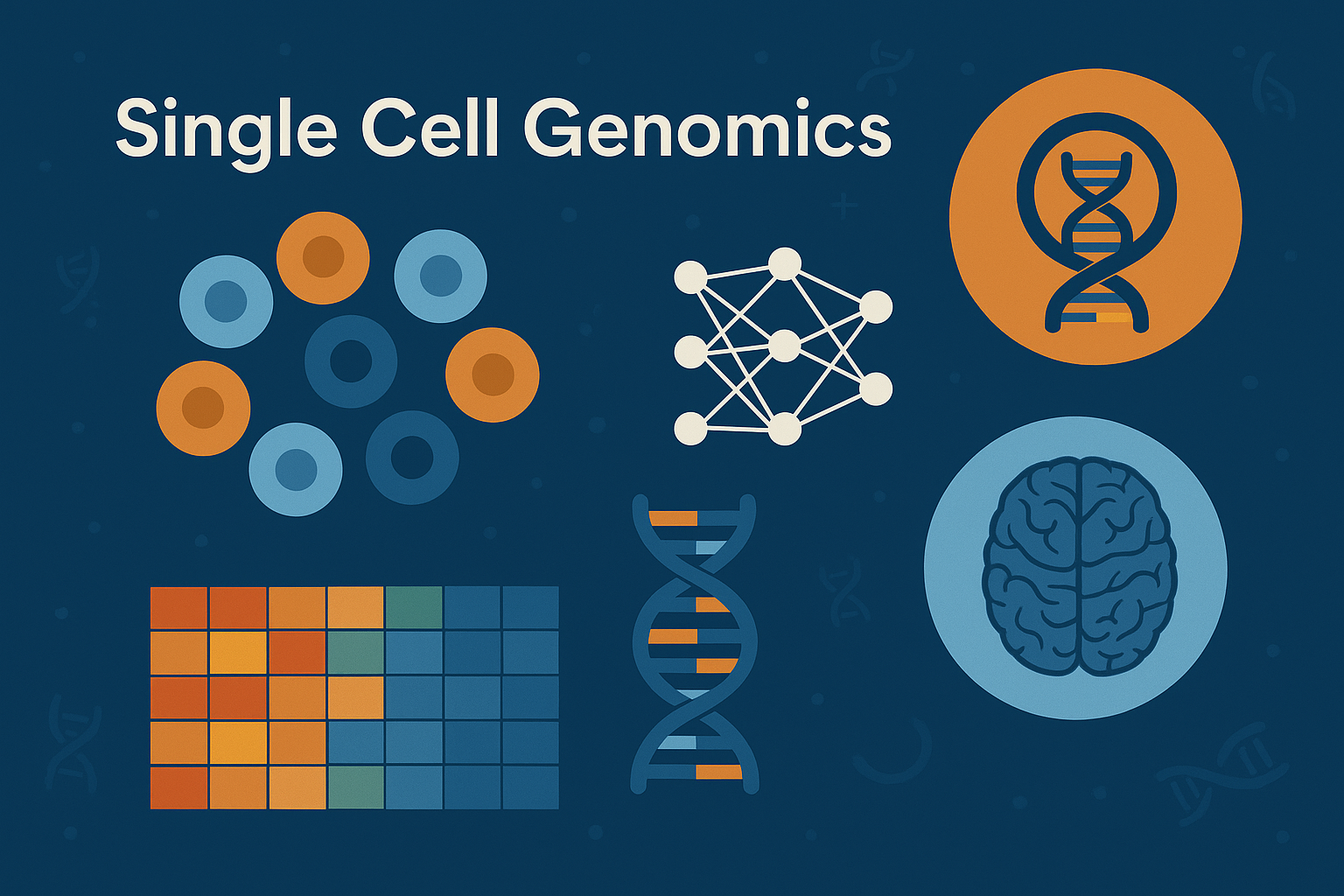 Single Cell Genomics